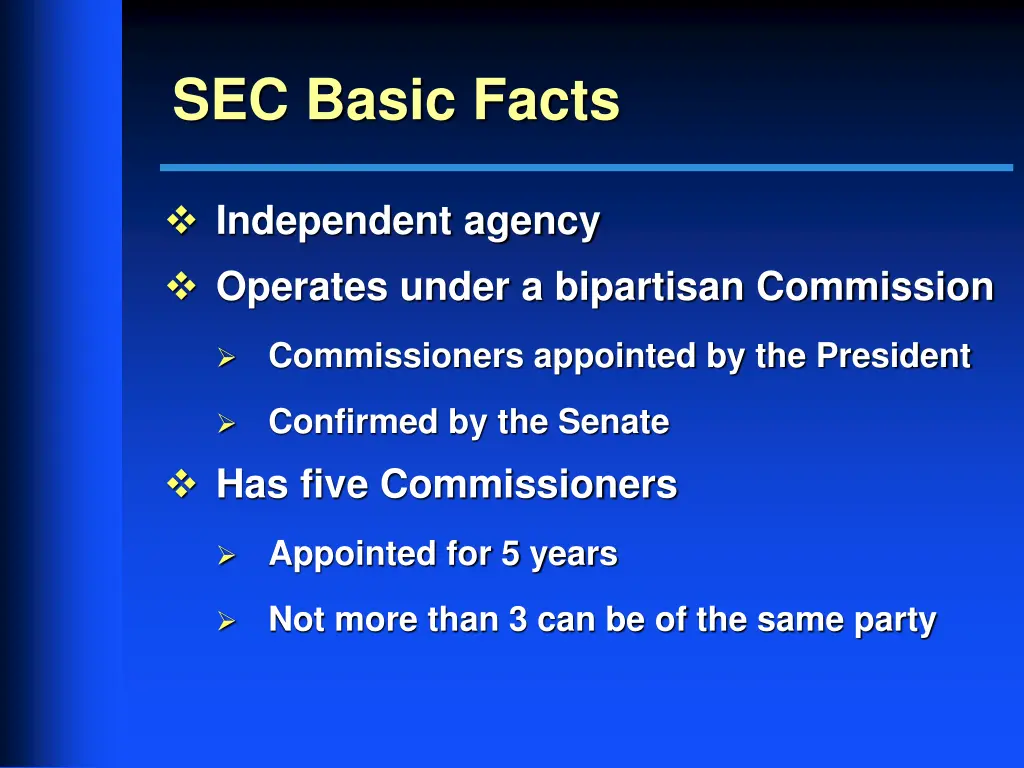 SEC Basic Facts

❖ Independent agency

❖ Operates under a bipartisan Commission

➢ Commissioners appointed by the President

➢ Confirmed by the Senate

❖ Has five Commissioners

➢ Appointed for 5 years

➢ Not more than 3 can be of the same party